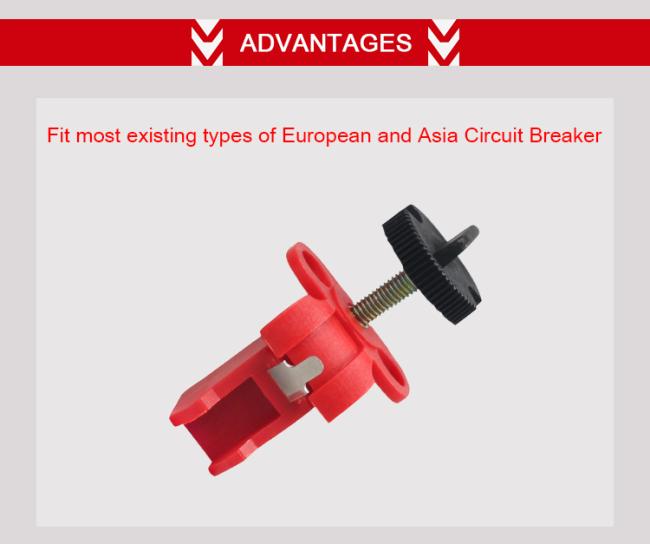 ADVANTAGES

Fit most existing types of European and Asia Circuit Breaker